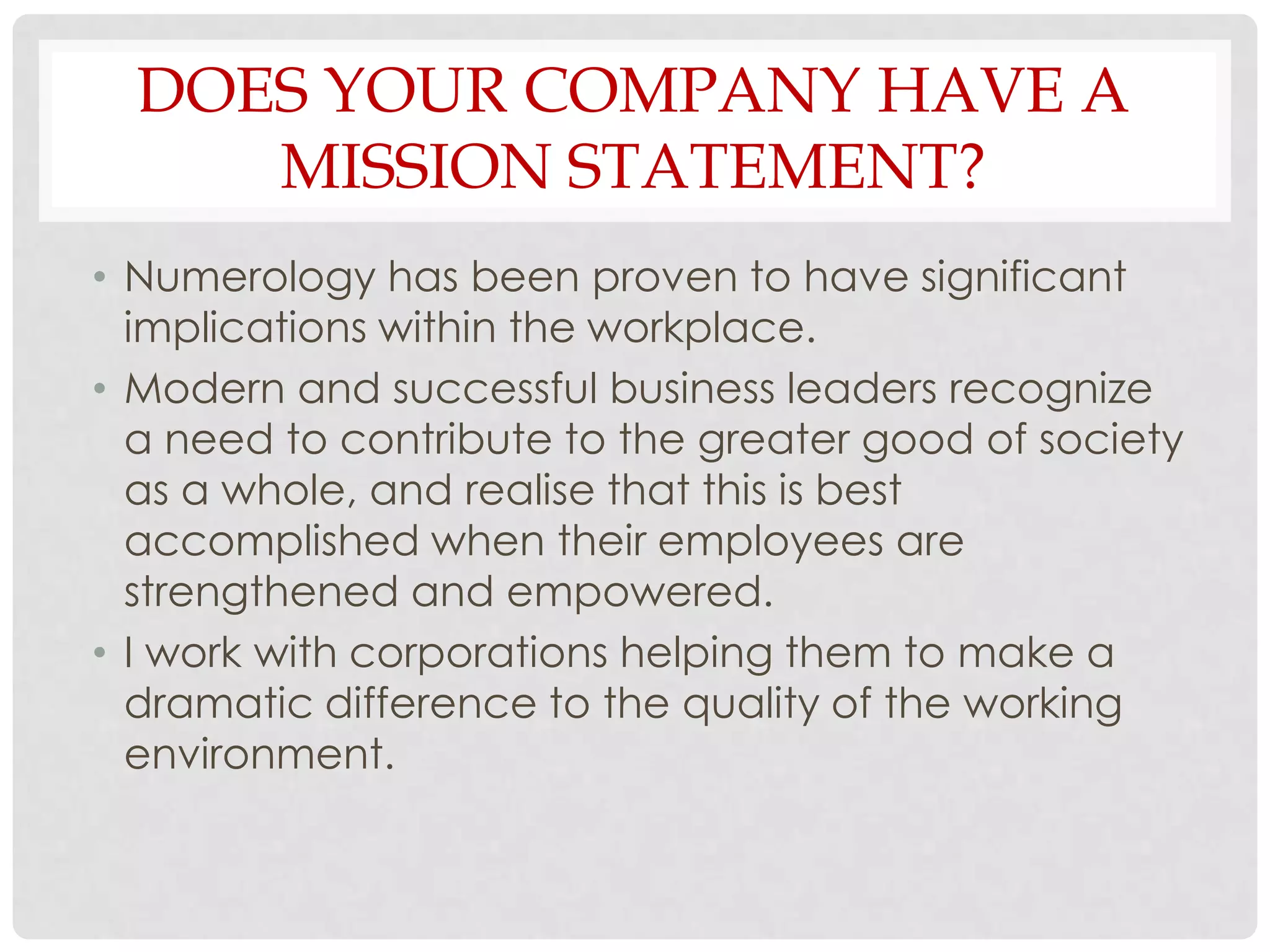 DOES YOUR COMPANY HAVE A MISSION STATEMENT?

• Numerology has been proven to have significant implications within the workplace.
• Modern and successful business leaders recognize a need to contribute to the greater good of society as a whole, and realise that this is best accomplished when their employees are strengthened and empowered.
• I work with corporations helping them to make a dramatic difference to the quality of the working environment.